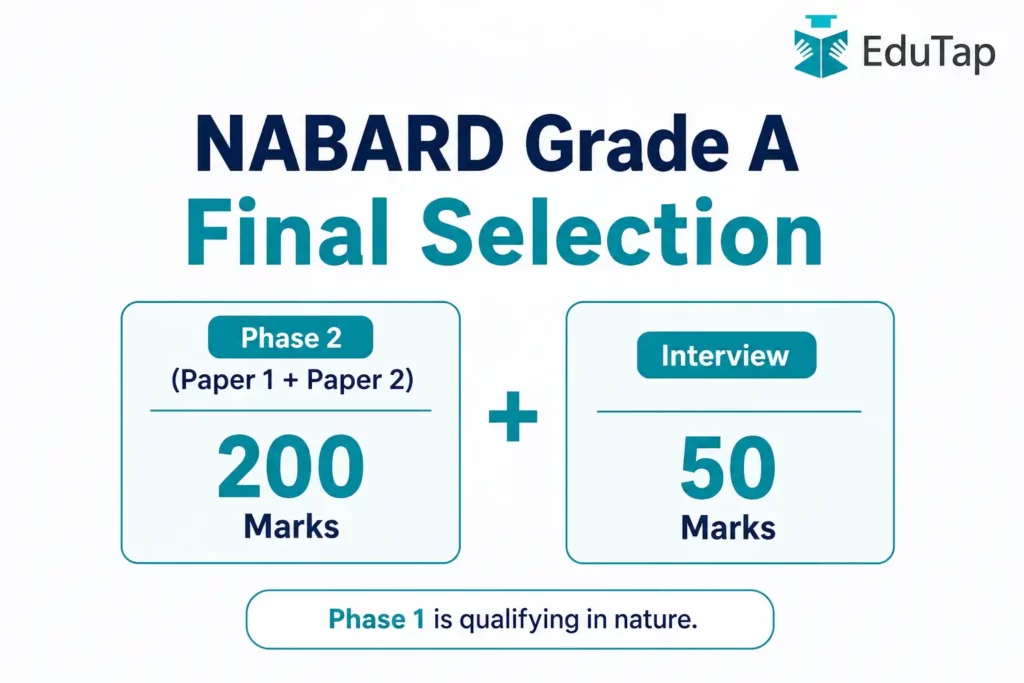 EduTap

NABARD Grade A
Final Selection

Phase 2
(Paper 1 + Paper 2)
200
Marks

+

Interview
50
Marks

Phase 1 is qualifying in nature.